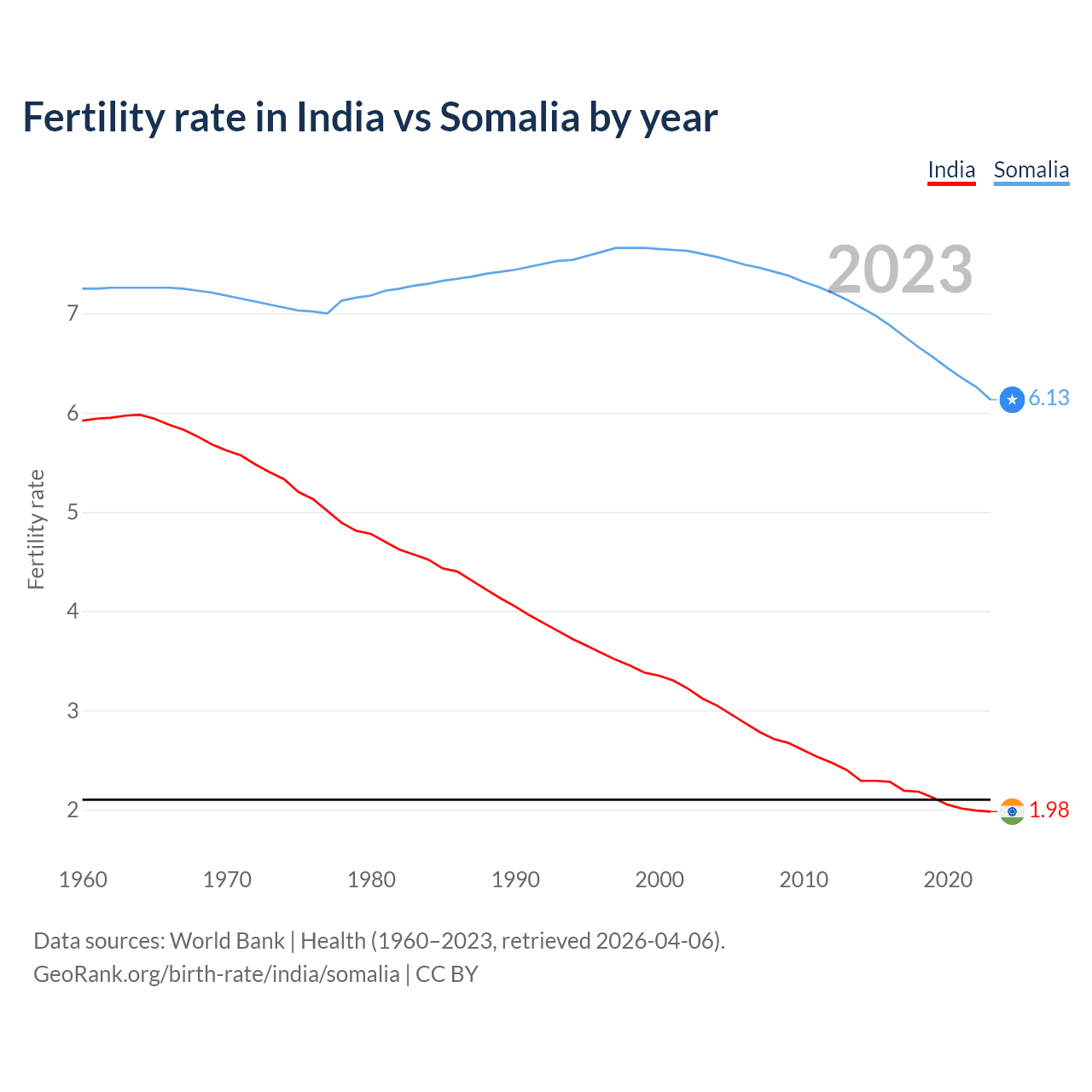 Fertility rate in India vs Somalia by year

India Somalia

2023

Fertility rate

7
6
5
4
3
2

6.13
1.98

1960 1970 1980 1990 2000 2010 2020

Data sources: World Bank | Health (1960–2023, retrieved 2026-04-06).
GeoRank.org/birth-rate/india/somalia | CC BY